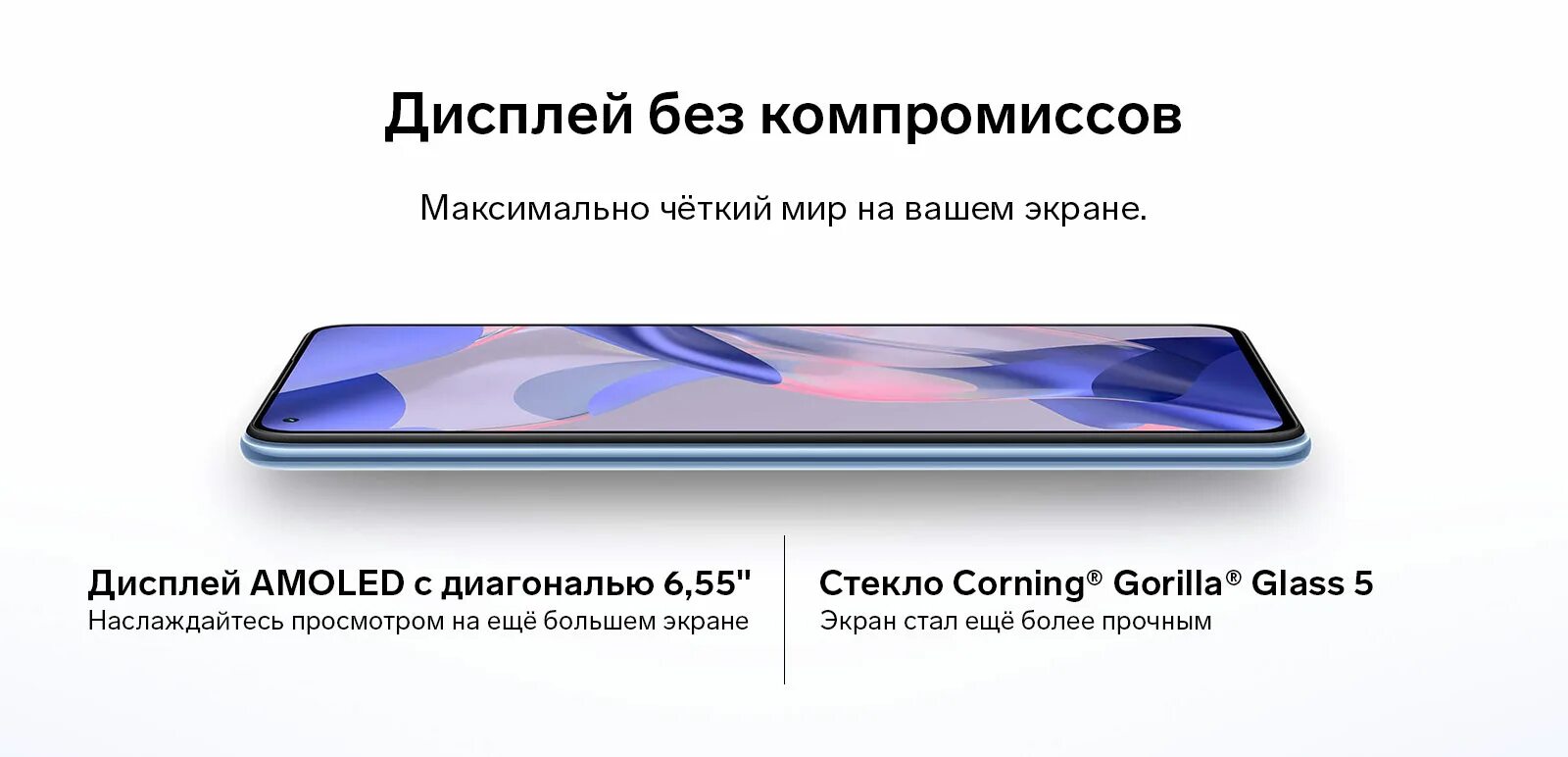 Дисплей без компромиссов

Максимально чёткий мир на вашем экране.

Дисплей AMOLED с диагональю 6,55"
Наслаждайтесь просмотром на ещё большем экране

Стекло Corning® Gorilla® Glass 5
Экран стал ещё более прочным